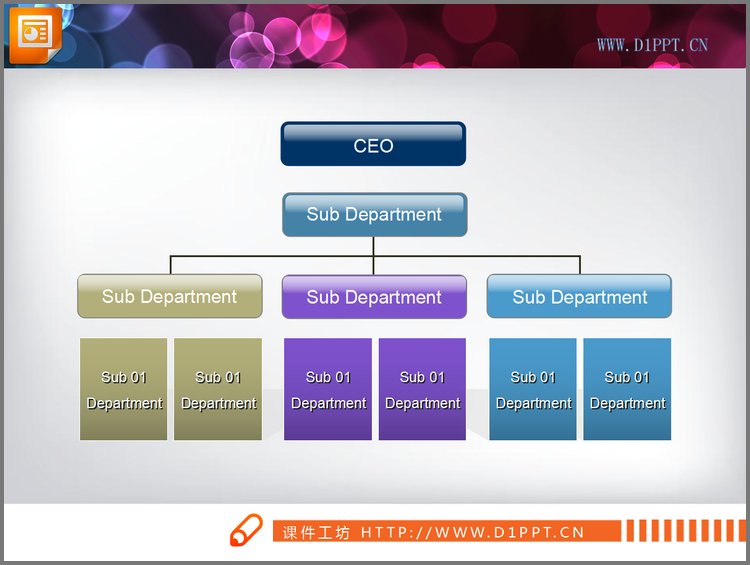 WWW.D1PPT.CN

CEO

Sub Department

Sub Department

Sub Department

Sub Department

Sub 01 Department

Sub 01 Department

Sub 01 Department

Sub 01 Department

Sub 01 Department

Sub 01 Department

课件工坊 HTTP://WWW.D1PPT.CN